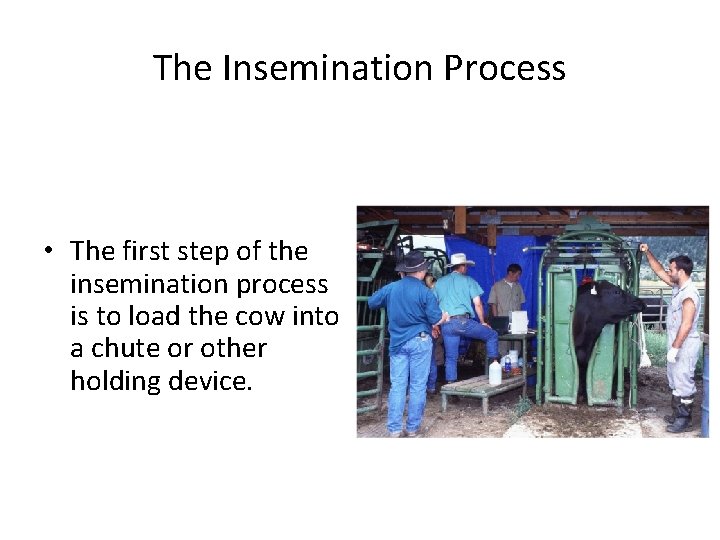 The Insemination Process

• The first step of the insemination process is to load the cow into a chute or other holding device.